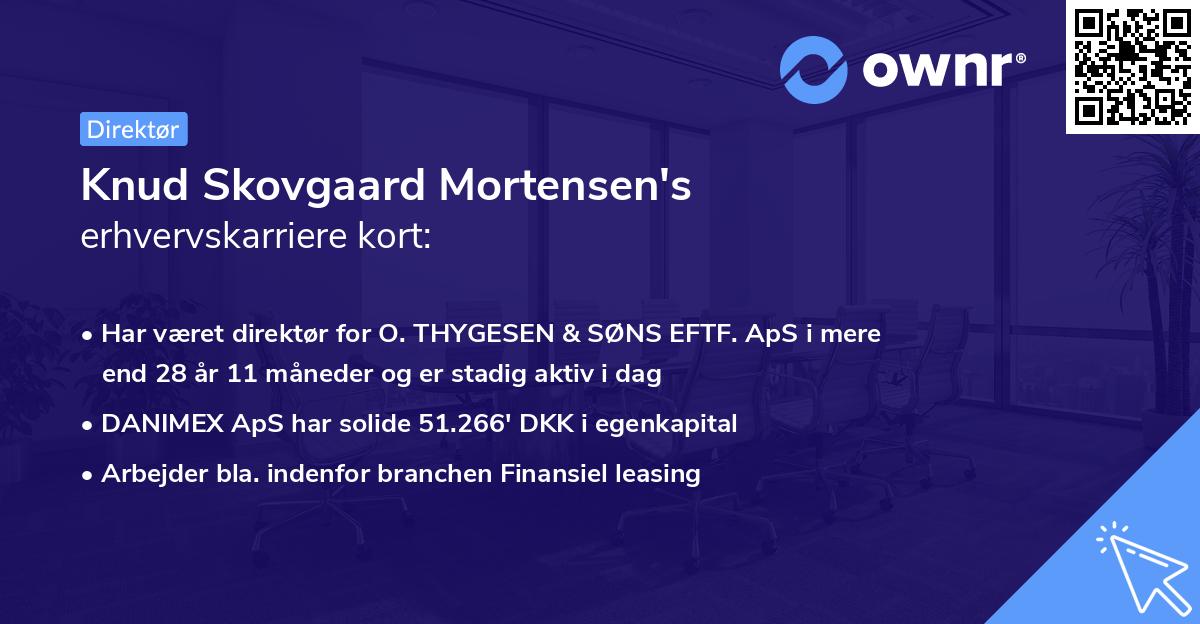 ownr®

Direktør

Knud Skovgaard Mortensen's
erhvervskarriere kort:

• Har været direktør for O. THYGESEN & SØNS EFTF. ApS i mere end 28 år 11 måneder og er stadig aktiv i dag
• DANIMEX ApS har solide 51.266' DKK i egenkapital
• Arbejder bla. indenfor branchen Finansiel leasing